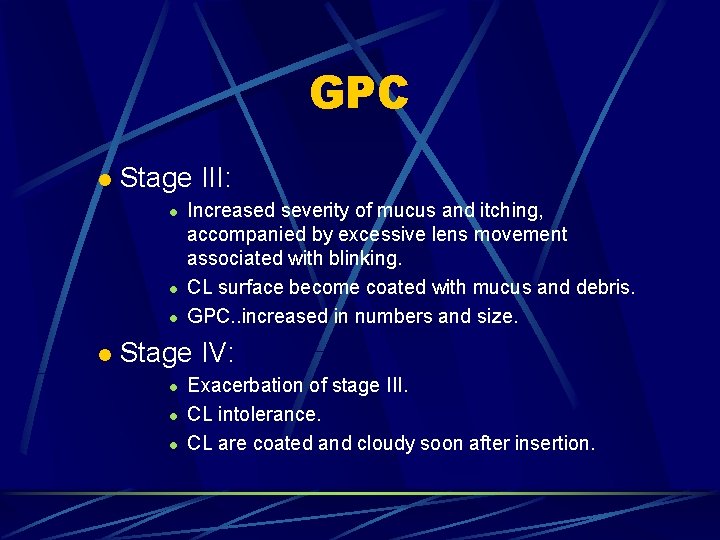 GPC

- Stage III:
  - Increased severity of mucus and itching, accompanied by excessive lens movement associated with blinking.
  - CL surface become coated with mucus and debris.
  - GPC..increased in numbers and size.
- Stage IV:
  - Exacerbation of stage III.
  - CL intolerance.
  - CL are coated and cloudy soon after insertion.